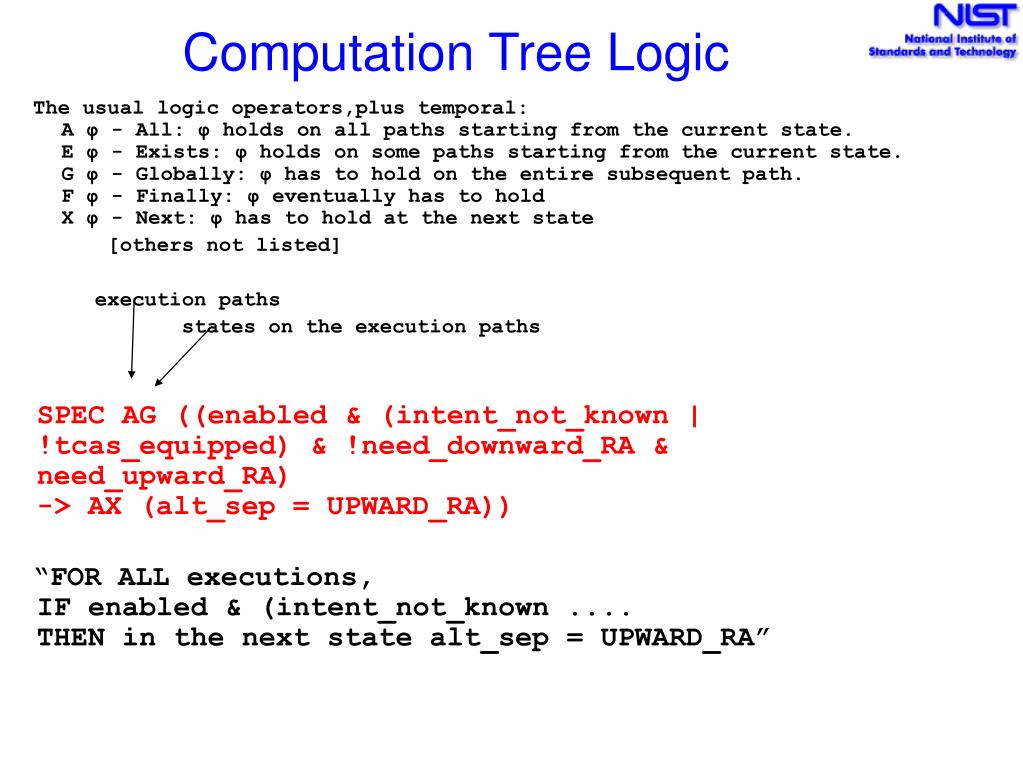 Computation Tree Logic

NIST
National Institute of Standards and Technology

The usual logic operators,plus temporal:
A φ - All: φ holds on all paths starting from the current state.
E φ - Exists: φ holds on some paths starting from the current state.
G φ - Globally: φ has to hold on the entire subsequent path.
F φ - Finally: φ eventually has to hold
X φ - Next: φ has to hold at the next state
[others not listed]

execution paths
states on the execution paths

SPEC AG ((enabled & (intent_not_known | !tcas_equipped) & !need_downward_RA & need_upward_RA)
-> AX (alt_sep = UPWARD_RA))

“FOR ALL executions,
IF enabled & (intent_not_known ....
THEN in the next state alt_sep = UPWARD_RA”